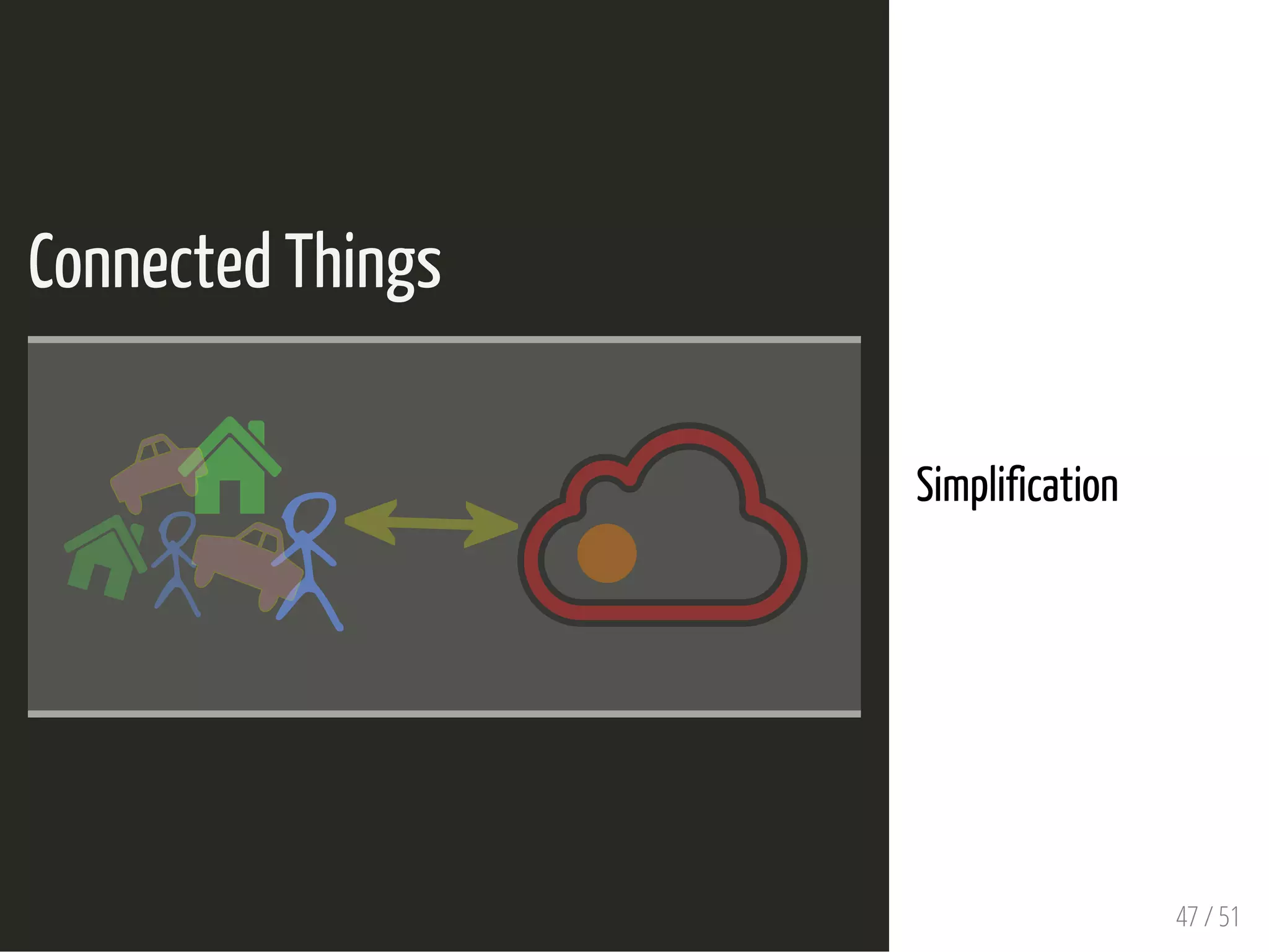 Connected Things

Simplification

47 / 51